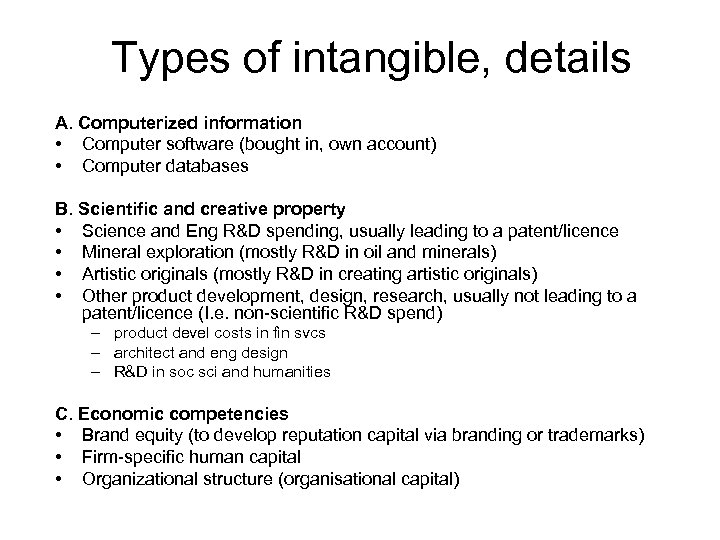 Types of intangible, details

A. Computerized information
• Computer software (bought in, own account)
• Computer databases

B. Scientific and creative property
• Science and Eng R&D spending, usually leading to a patent/licence
• Mineral exploration (mostly R&D in oil and minerals)
• Artistic originals (mostly R&D in creating artistic originals)
• Other product development, design, research, usually not leading to a patent/licence (I.e. non-scientific R&D spend)
– product devel costs in fin svcs
– architect and eng design
– R&D in soc sci and humanities

C. Economic competencies
• Brand equity (to develop reputation capital via branding or trademarks)
• Firm-specific human capital
• Organizational structure (organisational capital)